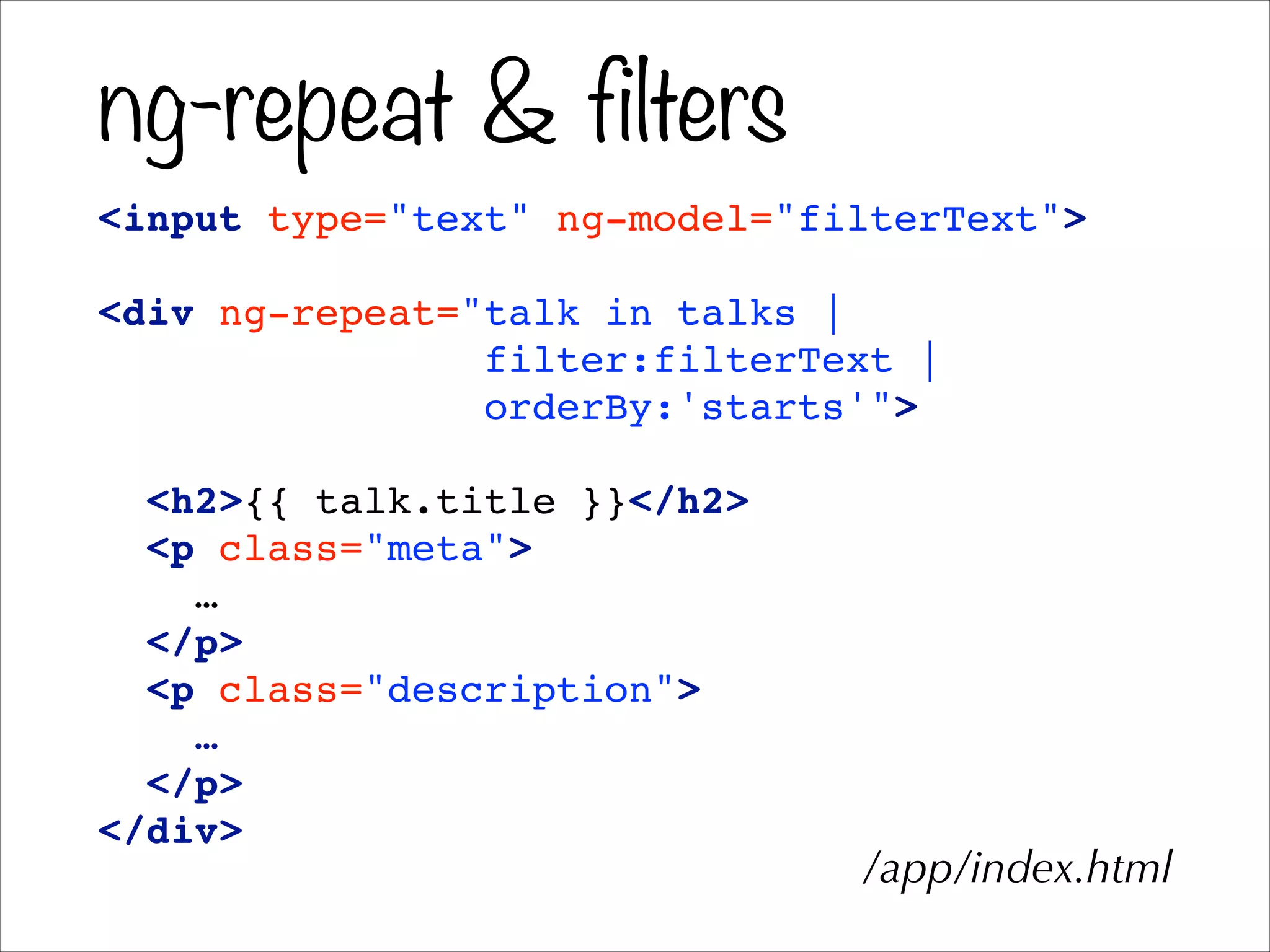 ng-repeat & filters

<input type="text" ng-model="filterText">

<div ng-repeat="talk in talks |
filter:filterText |
orderBy:'starts'">

<h2>{{ talk.title }}</h2>
<p class="meta">
…
</p>
<p class="description">
…
</p>
</div>

/app/index.html